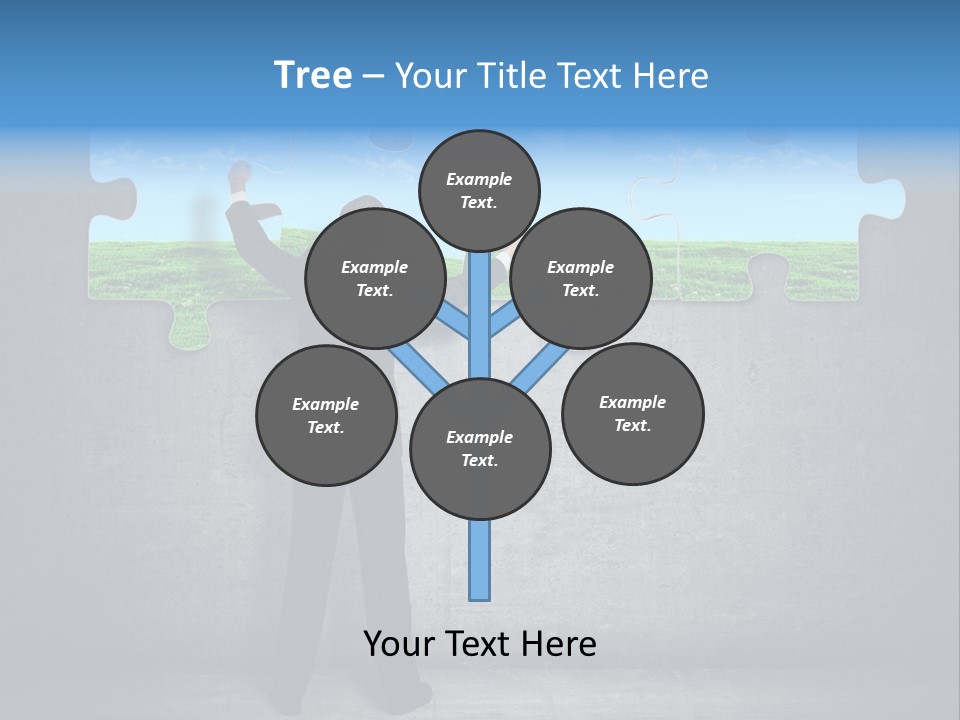 Tree – Your Title Text Here

Example Text.

Example Text.

Example Text.

Example Text.

Example Text.

Example Text.

Your Text Here